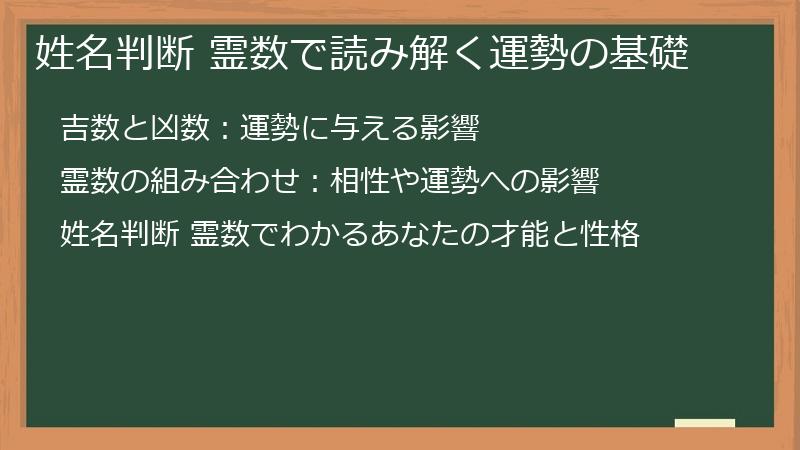 姓名判断 霊数で読み解く運勢の基礎

吉数と凶数：運勢に与える影響

霊数の組み合わせ：相性や運勢への影響

姓名判断 霊数でわかるあなたの才能と性格